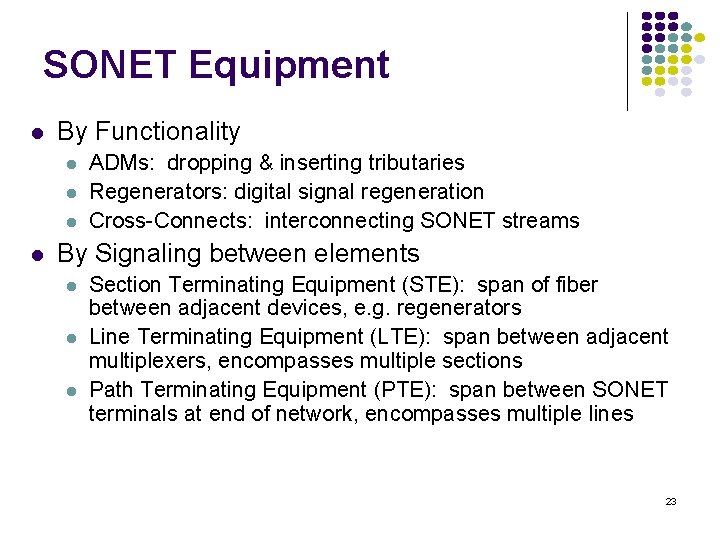 SONET Equipment

- By Functionality
  - ADMs: dropping & inserting tributaries
  - Regenerators: digital signal regeneration
  - Cross-Connects: interconnecting SONET streams
- By Signaling between elements
  - Section Terminating Equipment (STE): span of fiber between adjacent devices, e.g. regenerators
  - Line Terminating Equipment (LTE): span between adjacent multiplexers, encompasses multiple sections
  - Path Terminating Equipment (PTE): span between SONET terminals at end of network, encompasses multiple lines

23